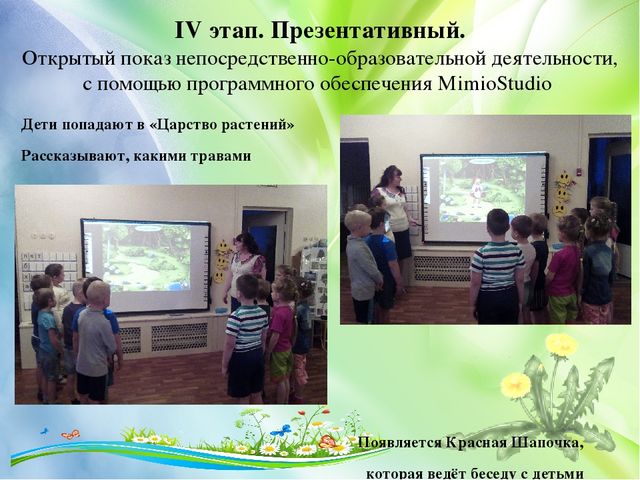 IV этап. Презентативный.
Открытый показ непосредственно-образовательной деятельности, с помощью программного обеспечения MimioStudio

Дети попадают в «Царство растений»

Рассказывают, какими травами

Появляется Красная Шапочка,

которая ведёт беседу с детьми